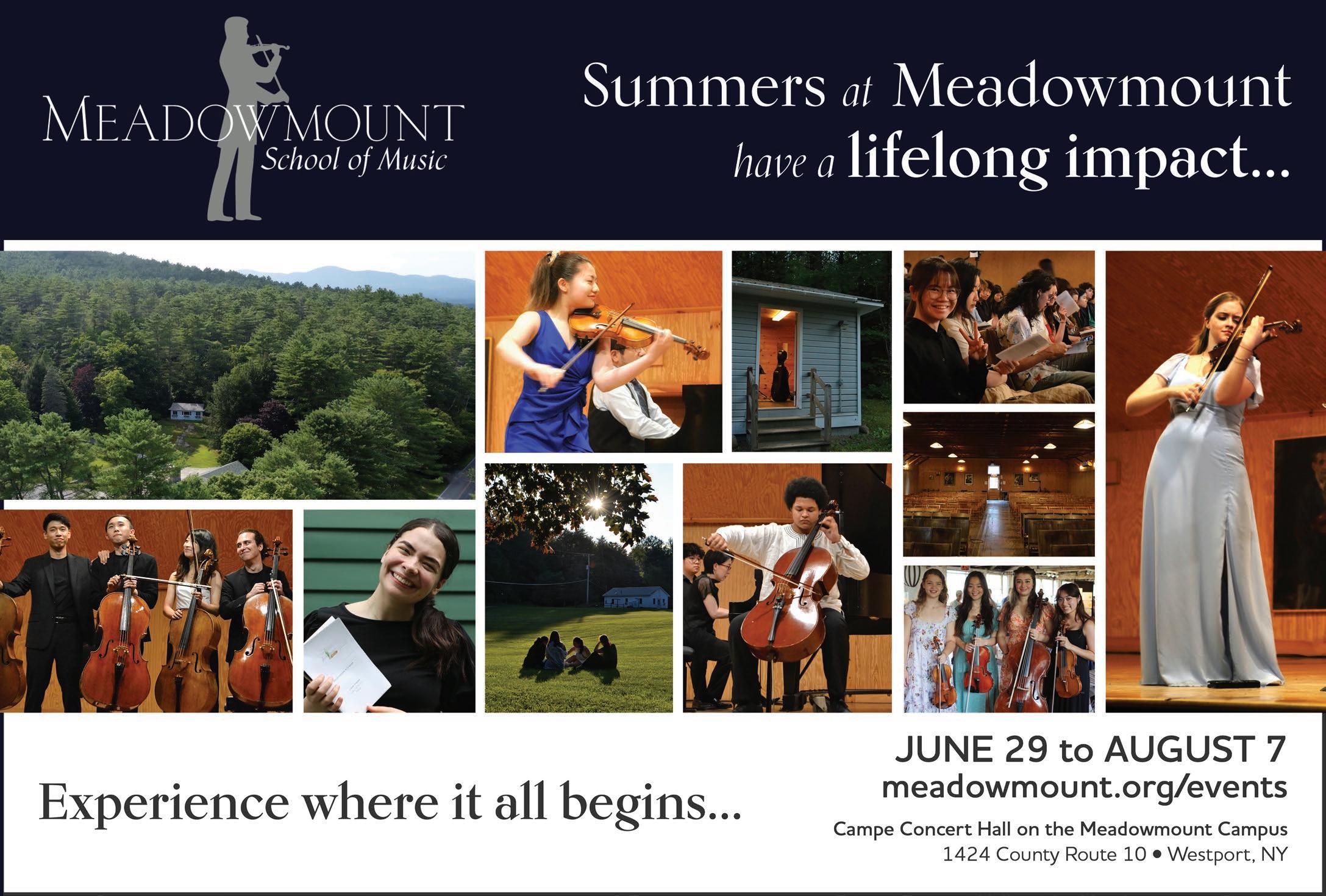 MEADOWMOUNT
School of Music

Summers at Meadowmount have a lifelong impact...

Experience where it all begins...

JUNE 29 to AUGUST 7
meadowmount.org/events
Campe Concert Hall on the Meadowmount Campus
1424 County Route 10 • Westport, NY